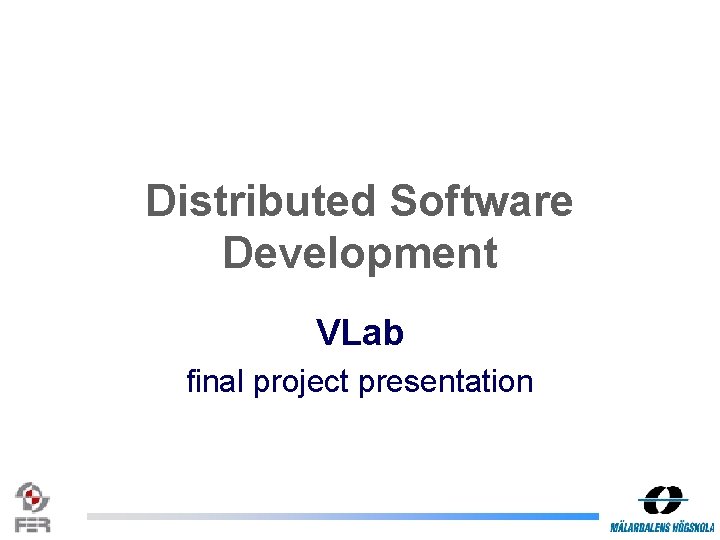 Distributed Software Development

VLab

final project presentation

FER

MÄLARDALENS HÖGSKOLA